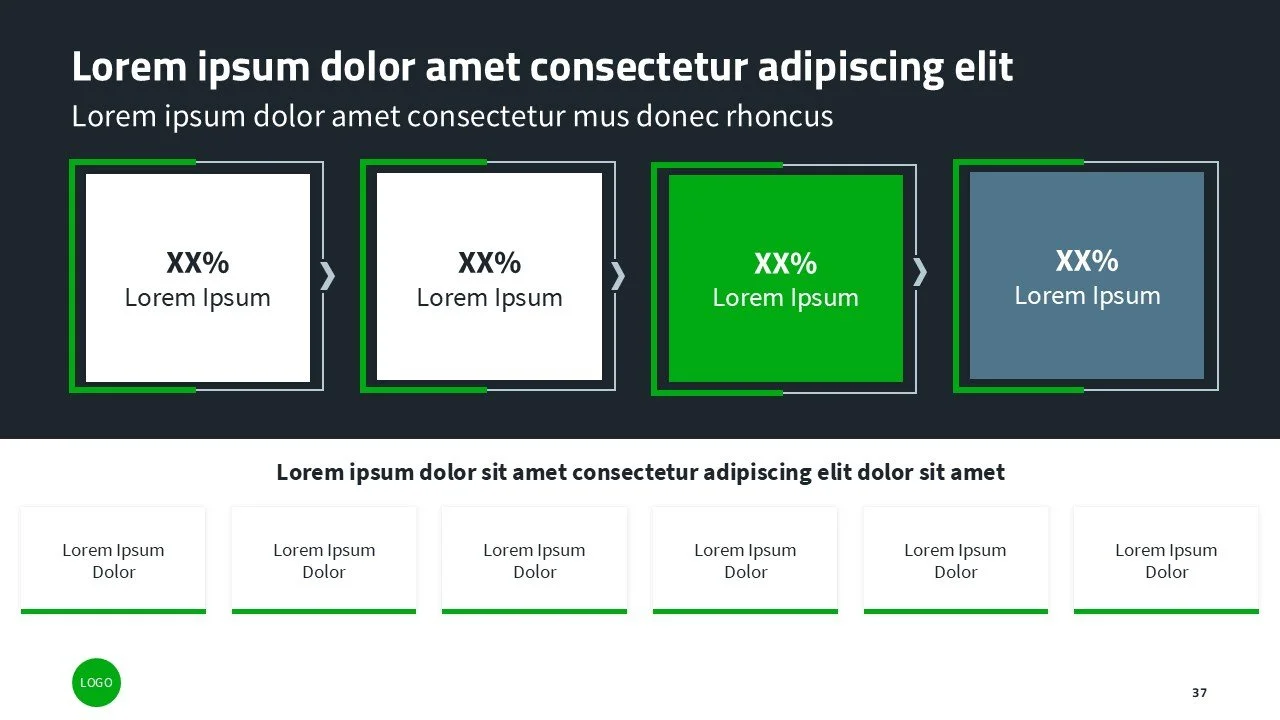 Lorem ipsum dolor amet consectetur adipiscing elit
Lorem ipsum dolor amet consectetur mus donec rhoncus

XX%
Lorem Ipsum

XX%
Lorem Ipsum

XX%
Lorem Ipsum

XX%
Lorem Ipsum

Lorem ipsum dolor sit amet consectetur adipiscing elit dolor sit amet

Lorem Ipsum Dolor

Lorem Ipsum Dolor

Lorem Ipsum Dolor

Lorem Ipsum Dolor

Lorem Ipsum Dolor

Lorem Ipsum Dolor

LOGO

37